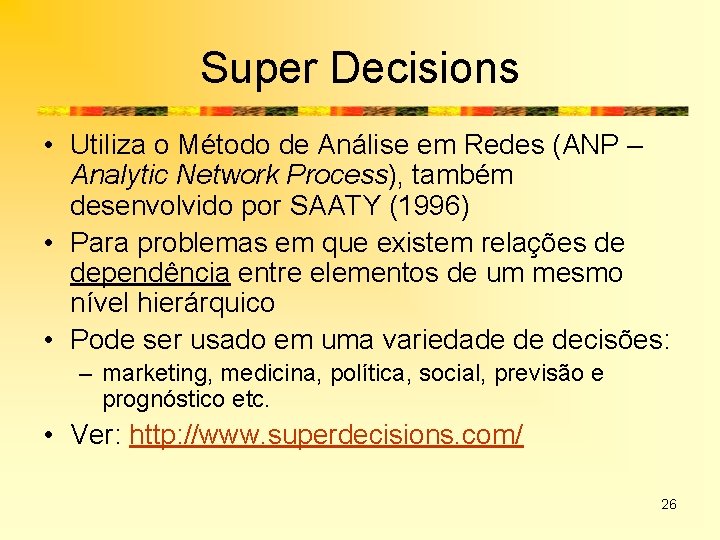 Super Decisions

• Utiliza o Método de Análise em Redes (ANP – Analytic Network Process), também desenvolvido por SAATY (1996)

• Para problemas em que existem relações de dependência entre elementos de um mesmo nível hierárquico

• Pode ser usado em uma variedade de decisões:
– marketing, medicina, política, social, previsão e prognóstico etc.

• Ver: http://www.superdecisions.com/

26